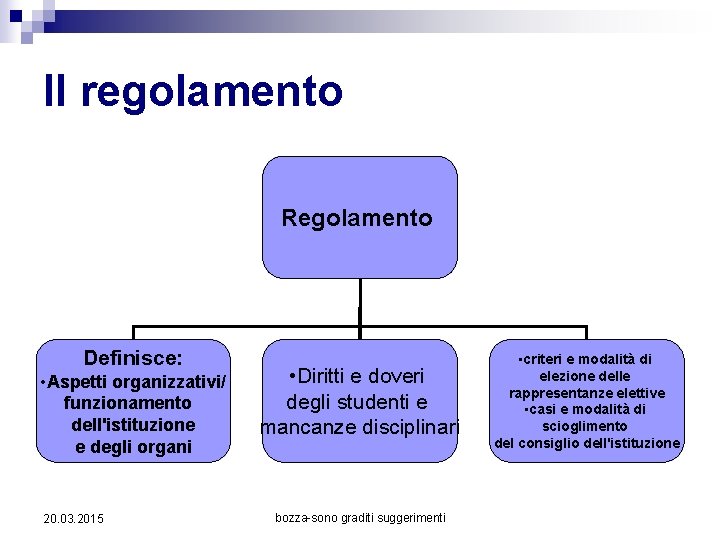 Il regolamento

Regolamento

Definisce:
•Aspetti organizzativi/ funzionamento dell'istituzione e degli organi

•Diritti e doveri degli studenti e mancanze disciplinari

•criteri e modalità di elezione delle rappresentanze elettive
•casi e modalità di scioglimento del consiglio dell'istituzione

20.03.2015

bozza-sono graditi suggerimenti